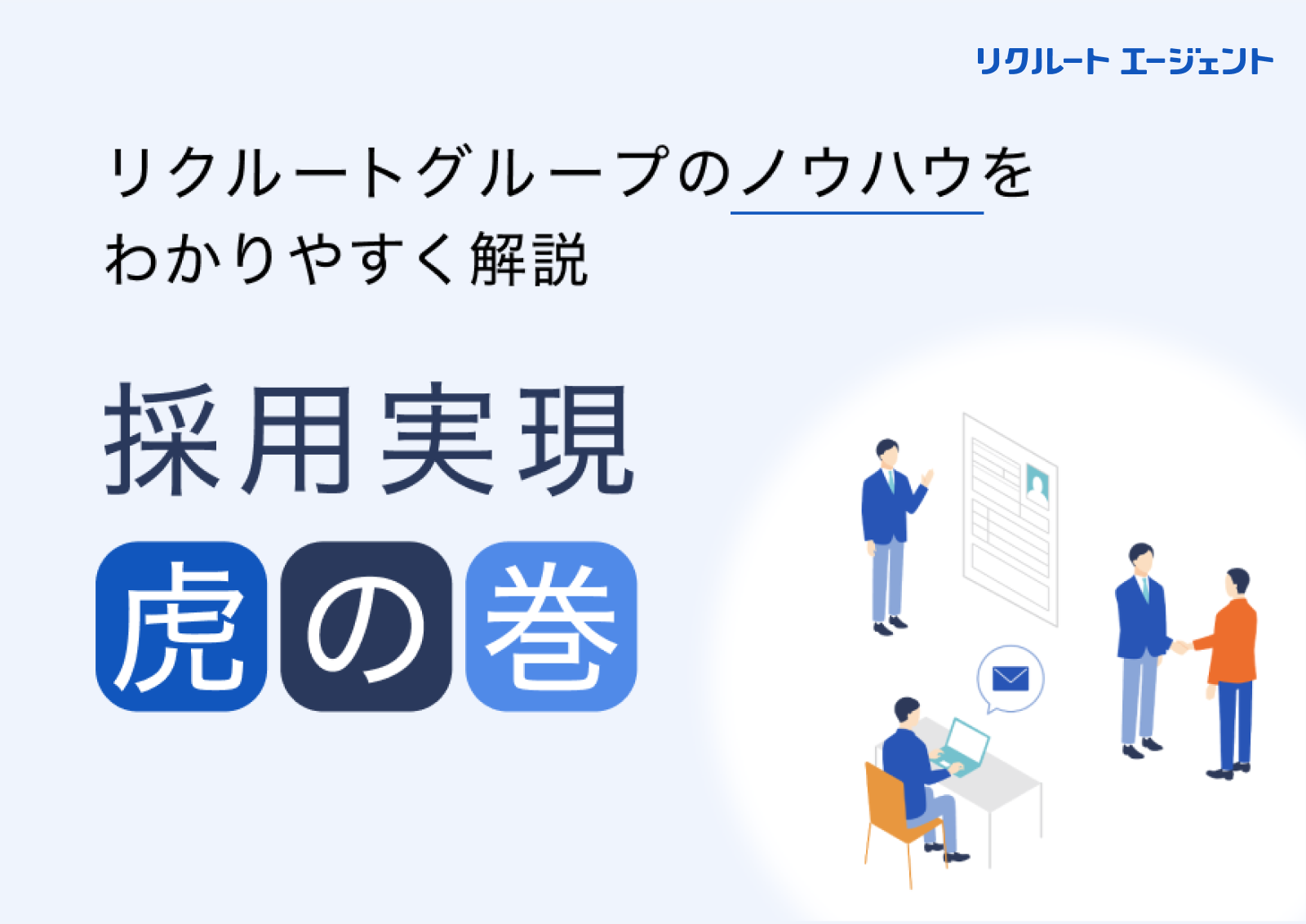 リクルート エージェント

リクルートグループのノウハウを
わかりやすく解説

採用実現

虎の巻